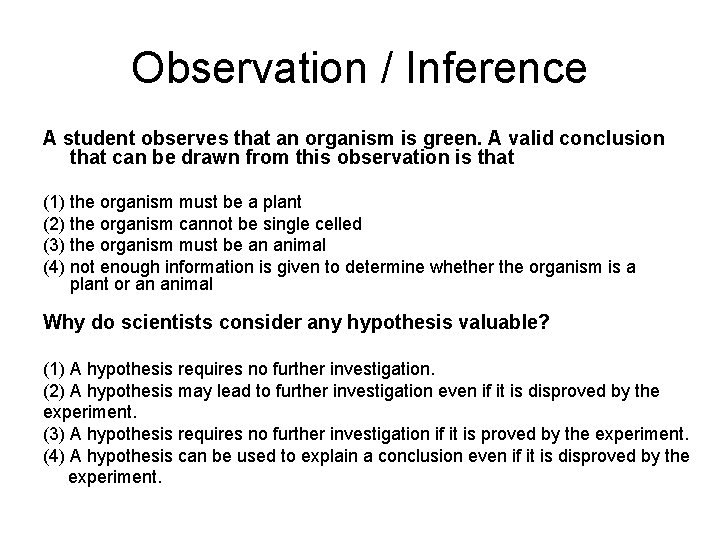 Observation / Inference

A student observes that an organism is green. A valid conclusion that can be drawn from this observation is that

(1) the organism must be a plant
(2) the organism cannot be single celled
(3) the organism must be an animal
(4) not enough information is given to determine whether the organism is a plant or an animal

Why do scientists consider any hypothesis valuable?

(1) A hypothesis requires no further investigation.
(2) A hypothesis may lead to further investigation even if it is disproved by the experiment.
(3) A hypothesis requires no further investigation if it is proved by the experiment.
(4) A hypothesis can be used to explain a conclusion even if it is disproved by the experiment.